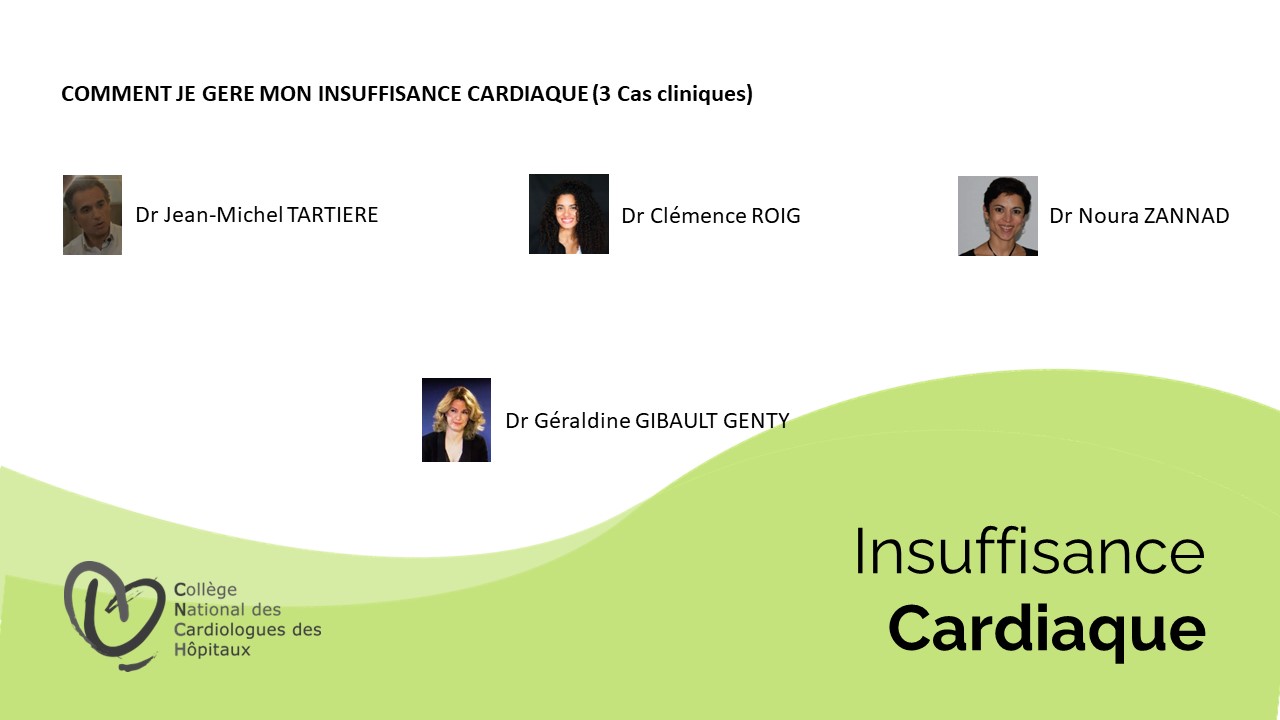 COMMENT JE GERE MON INSUFFISANCE CARDIAQUE (3 Cas cliniques)

Dr Jean-Michel TARTIERE

Dr Clémence ROIG

Dr Noura ZANNAD

Dr Géraldine GIBAULT GENTY

Collège National des Cardiologues des Hôpitaux

Insuffisance
Cardiaque